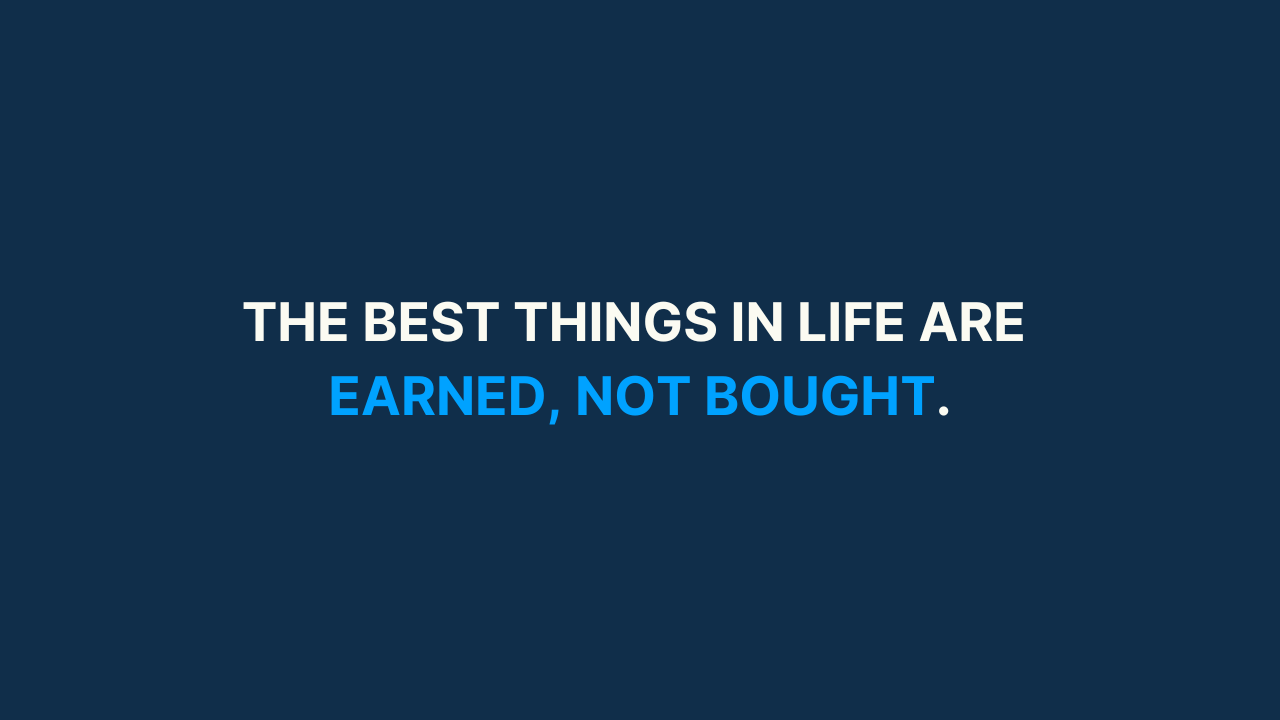 THE BEST THINGS IN LIFE ARE EARNED, NOT BOUGHT.